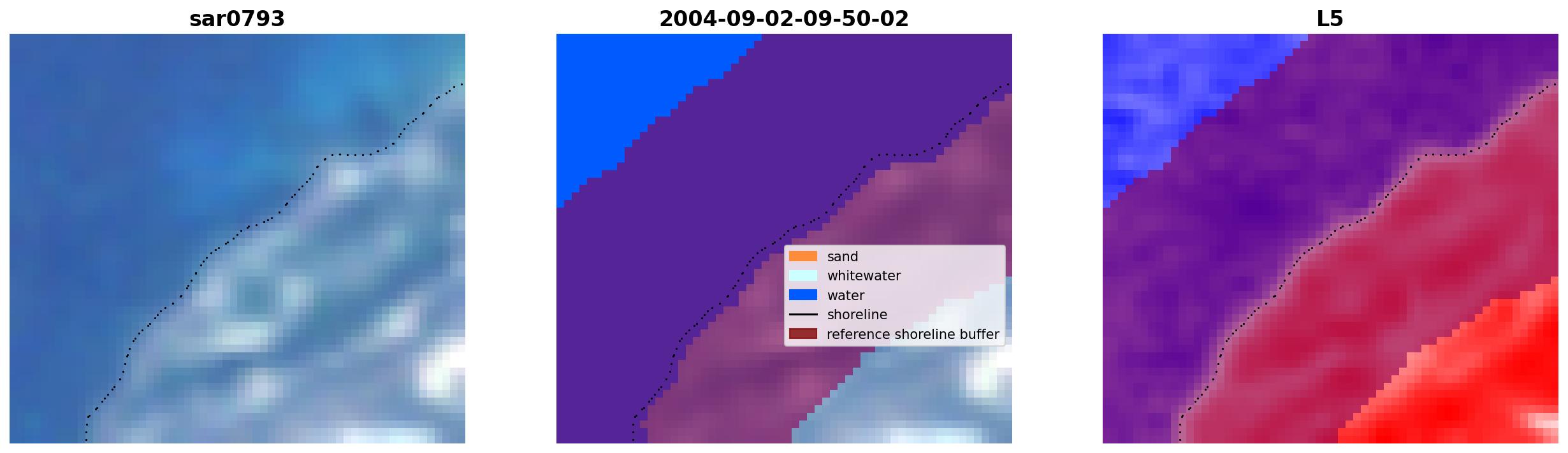 sar0793

2004-09-02-09-50-02

sand
whitewater
water
shoreline
reference shoreline buffer

L5